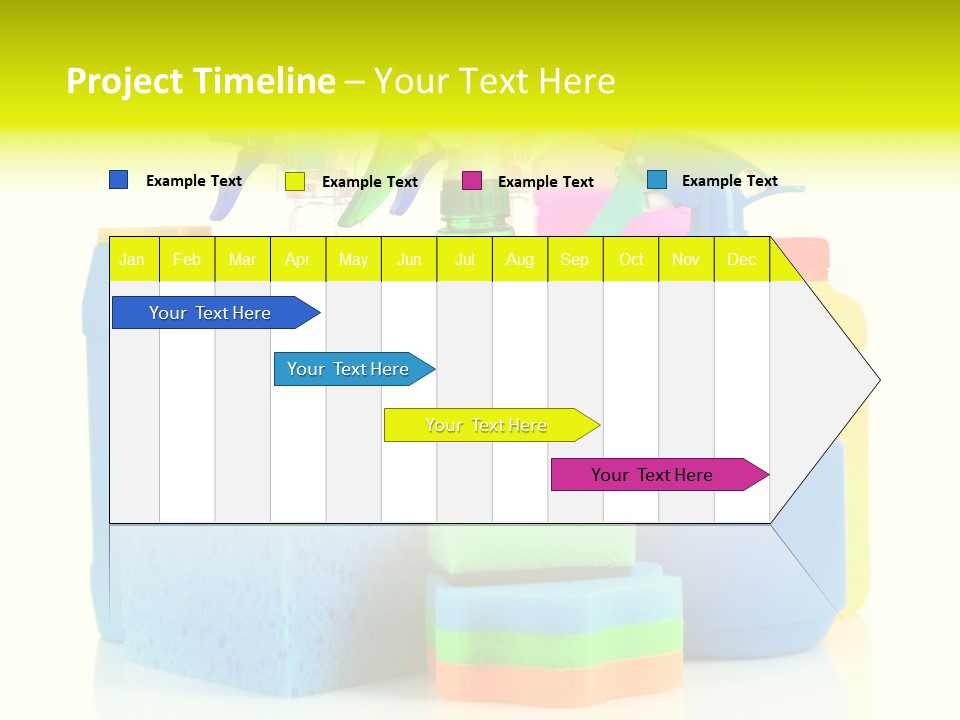 Project Timeline – Your Text Here

Example Text
Example Text
Example Text
Example Text

| Jan | Feb | Mar | Apr | May | Jun | Jul | Aug | Sep | Oct | Nov | Dec |
|---|---|---|---|---|---|---|---|---|---|---|---|

Your Text Here
Your Text Here
Your Text Here
Your Text Here